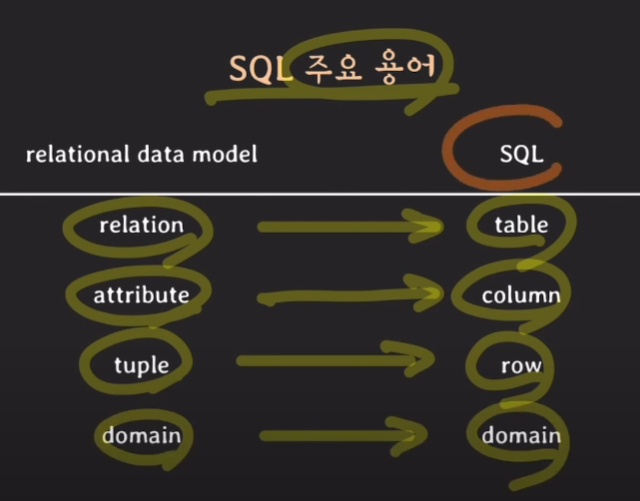 SQL 주요 용어

| relational data model | SQL |
|---|---|
| relation | table |
| attribute | column |
| tuple | row |
| domain | domain |